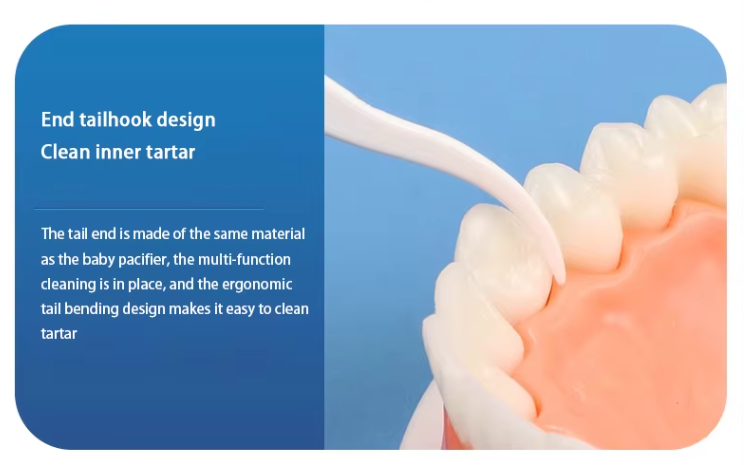 End tailhook design
Clean inner tartar

The tail end is made of the same material as the baby pacifier, the multi-function cleaning is in place, and the ergonomic tail bending design makes it easy to clean tartar